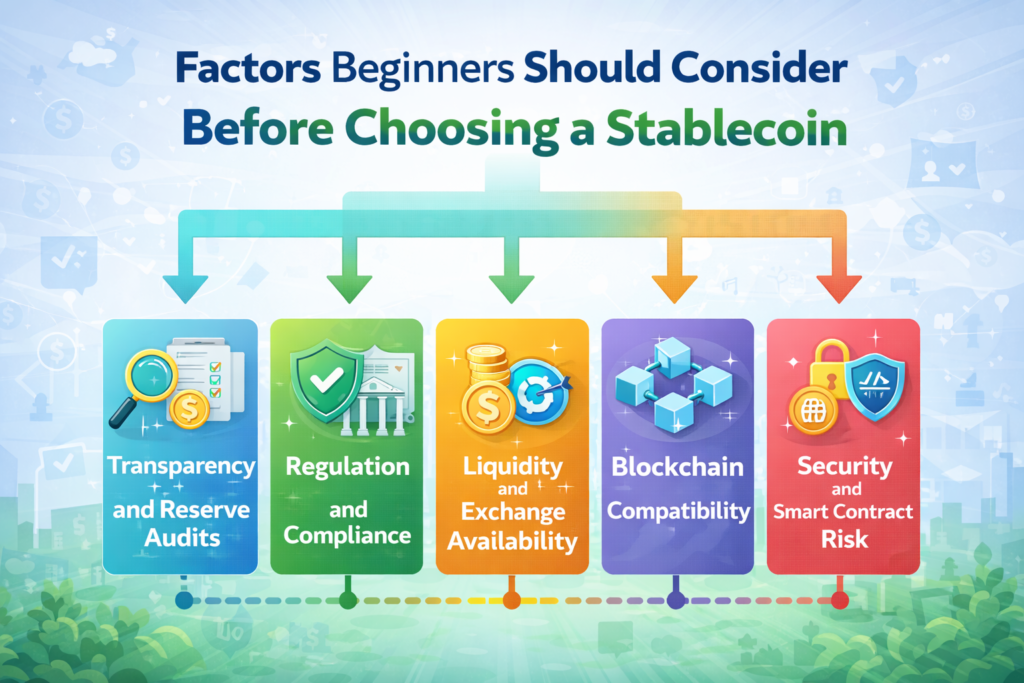 Factors Beginners Should Consider Before Choosing a Stablecoin

Transparency and Reserve Audits

Regulation and Compliance

Liquidity and Exchange Availability

Blockchain Compatibility

Security and Smart Contract Risk